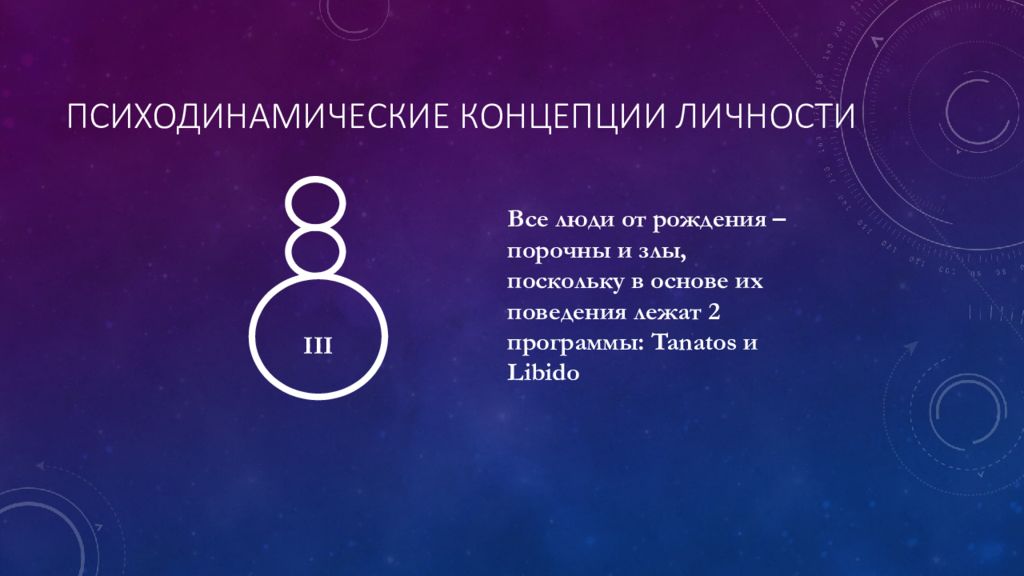 ПСИХОДИНАМИЧЕСКИЕ КОНЦЕПЦИИ ЛИЧНОСТИ

III

Все люди от рождения – порочны и злы, поскольку в основе их поведения лежат 2 программы: Tanatos и Libido